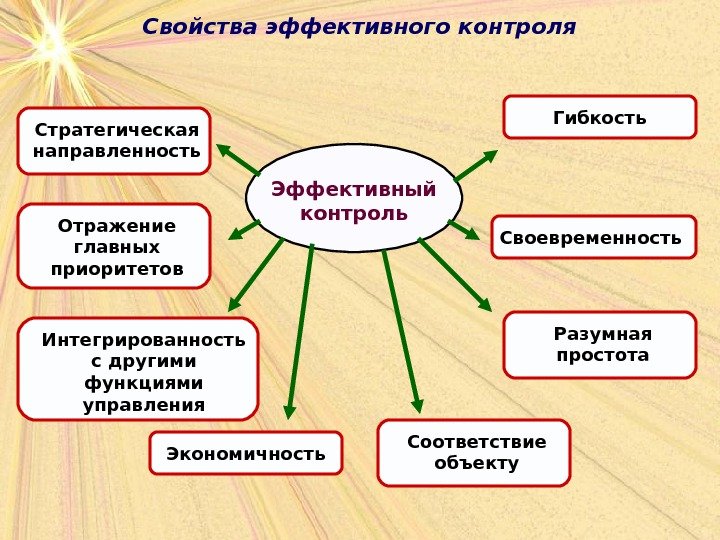 Свойства эффективного контроля

Эффективный контроль

Стратегическая направленность

Отражение главных приоритетов

Интегрированность с другими функциями управления

Экономичность

Соответствие объекту

Разумная простота

Своевременность

Гибкость